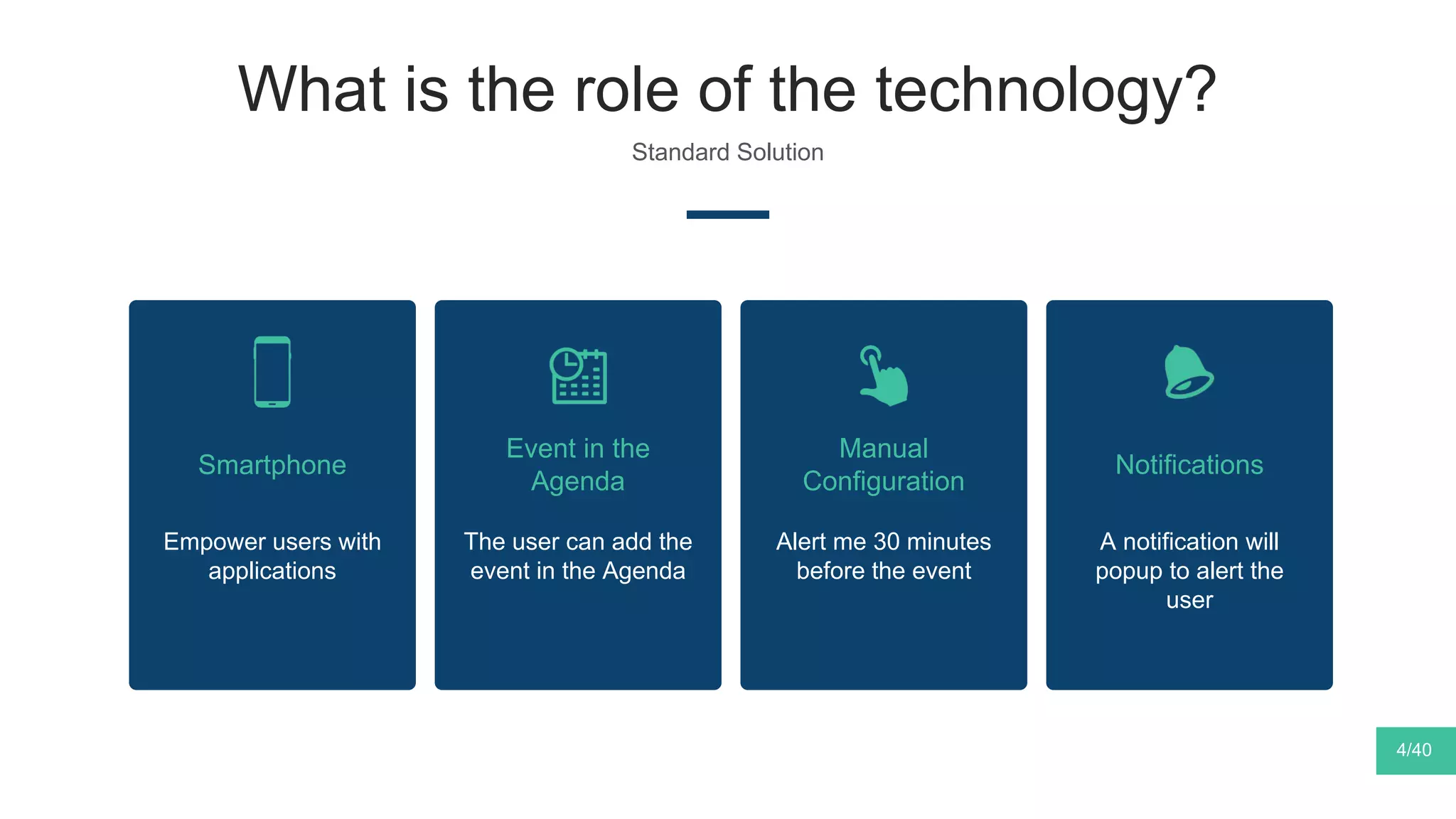 What is the role of the technology?

Standard Solution

Smartphone

Empower users with applications

Event in the Agenda

The user can add the event in the Agenda

Manual Configuration

Alert me 30 minutes before the event

Notifications

A notification will popup to alert the user

4/40